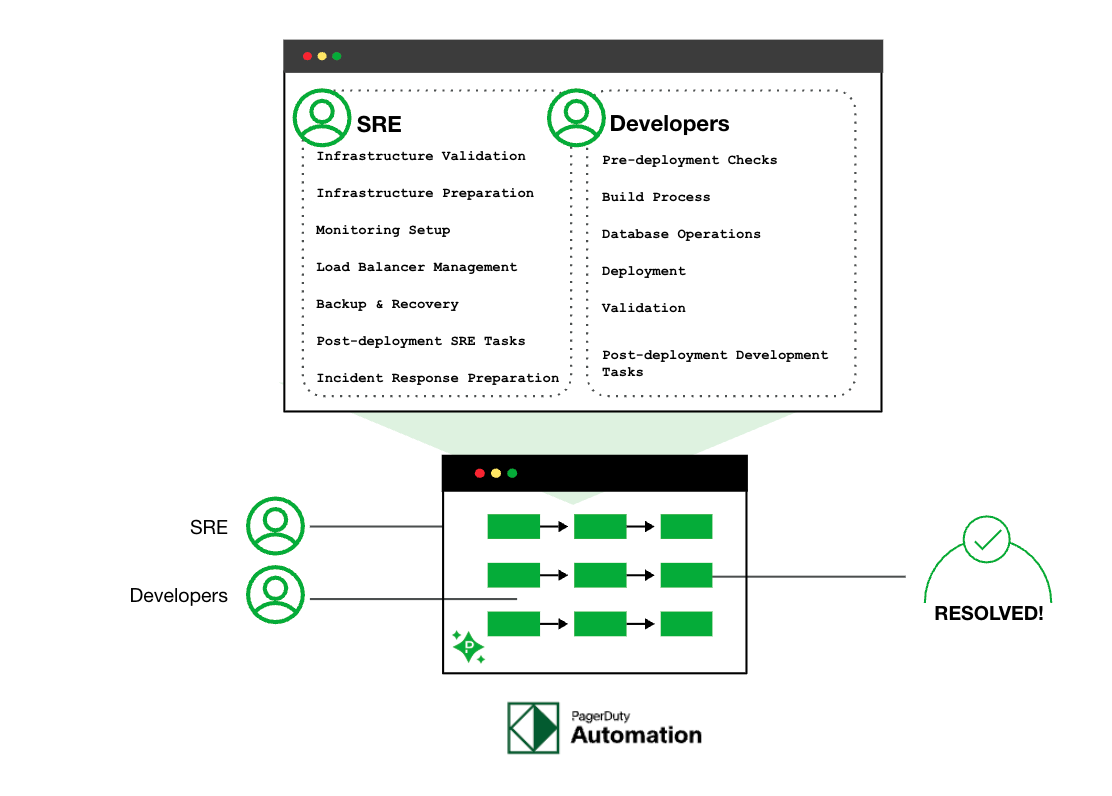 SRE
Infrastructure Validation
Infrastructure Preparation
Monitoring Setup
Load Balancer Management
Backup & Recovery
Post-deployment SRE Tasks
Incident Response Preparation

Developers
Pre-deployment Checks
Build Process
Database Operations
Deployment
Validation
Post-deployment Development Tasks

SRE
Developers
P
RESOLVED!

PagerDuty
Automation